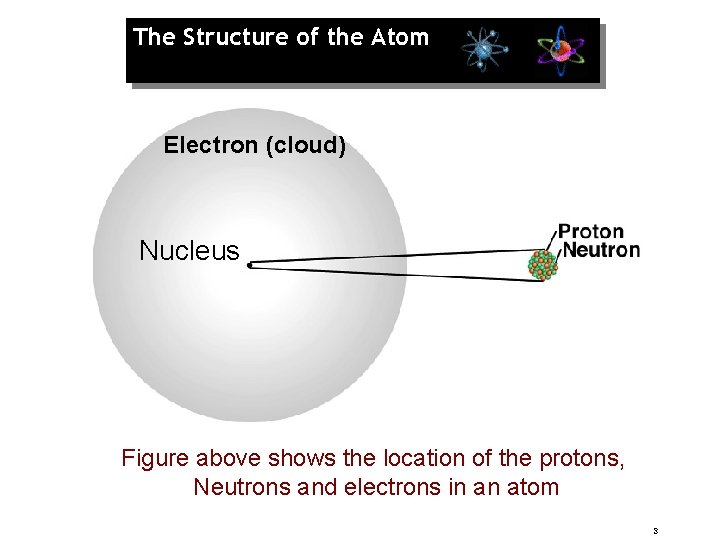 The Structure of the Atom

Electron (cloud)

Nucleus

Proton
Neutron

Figure above shows the location of the protons, Neutrons and electrons in an atom

3